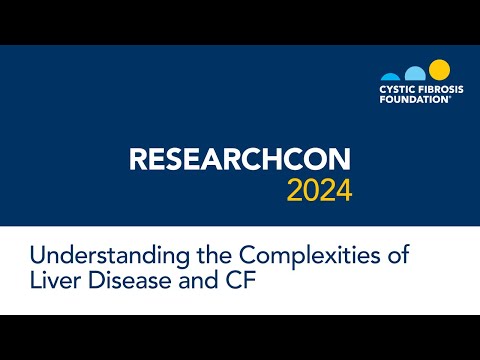 CYSTIC FIBROSIS FOUNDATION®

RESEARCHCON
2024

Understanding the Complexities of Liver Disease and CF